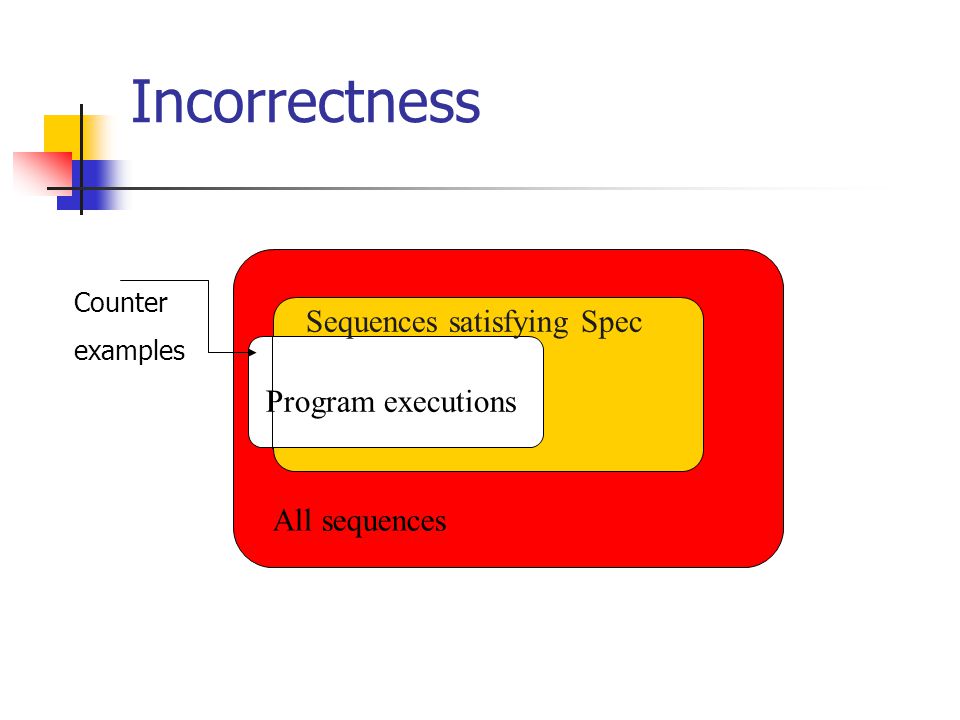 Incorrectness

Counter examples

Sequences satisfying Spec

Program executions

All sequences